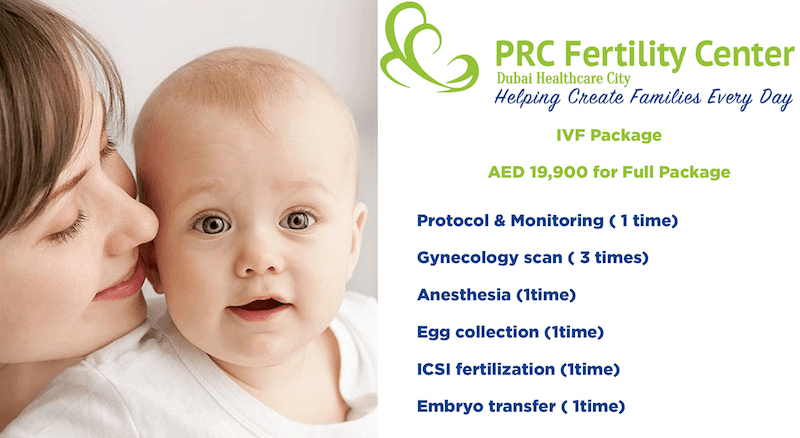 PRC Fertility Center
Dubai Healthcare City
Helping Create Families Every Day

IVF Package

AED 19,900 for Full Package

Protocol & Monitoring ( 1 time)

Gynecology scan ( 3 times)

Anesthesia (1time)

Egg collection (1time)

ICSI fertilization (1time)

Embryo transfer ( 1time)